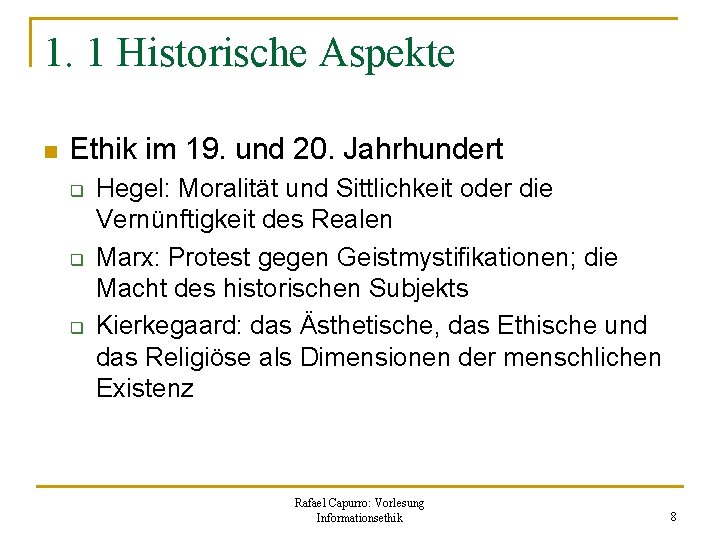 1. 1 Historische Aspekte

Ethik im 19. und 20. Jahrhundert

Hegel: Moralität und Sittlichkeit oder die Vernünftigkeit des Realen

Marx: Protest gegen Geistmystifikationen; die Macht des historischen Subjekts

Kierkegaard: das Ästhetische, das Ethische und das Religiöse als Dimensionen der menschlichen Existenz

Rafael Capurro: Vorlesung Informationsethik

8